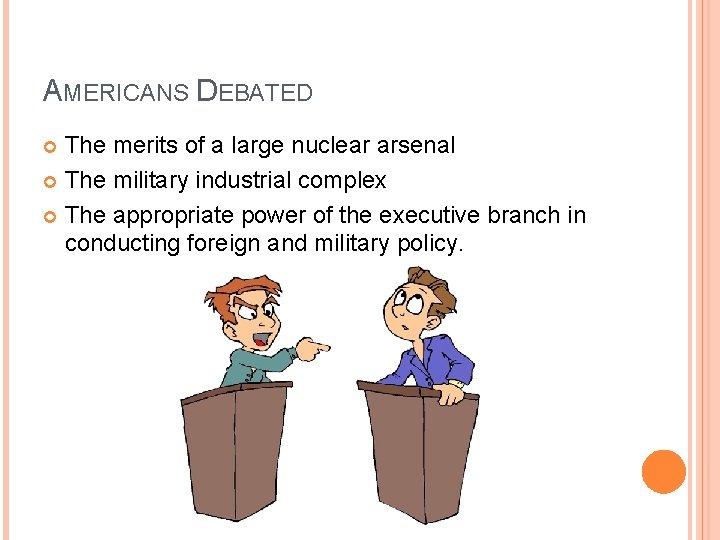 AMERICANS DEBATED

The merits of a large nuclear arsenal

The military industrial complex

The appropriate power of the executive branch in conducting foreign and military policy.